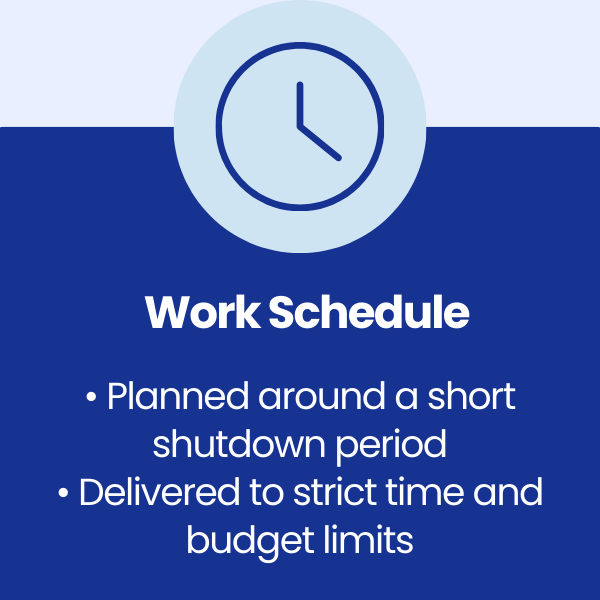 Work Schedule

• Planned around a short shutdown period
• Delivered to strict time and budget limits